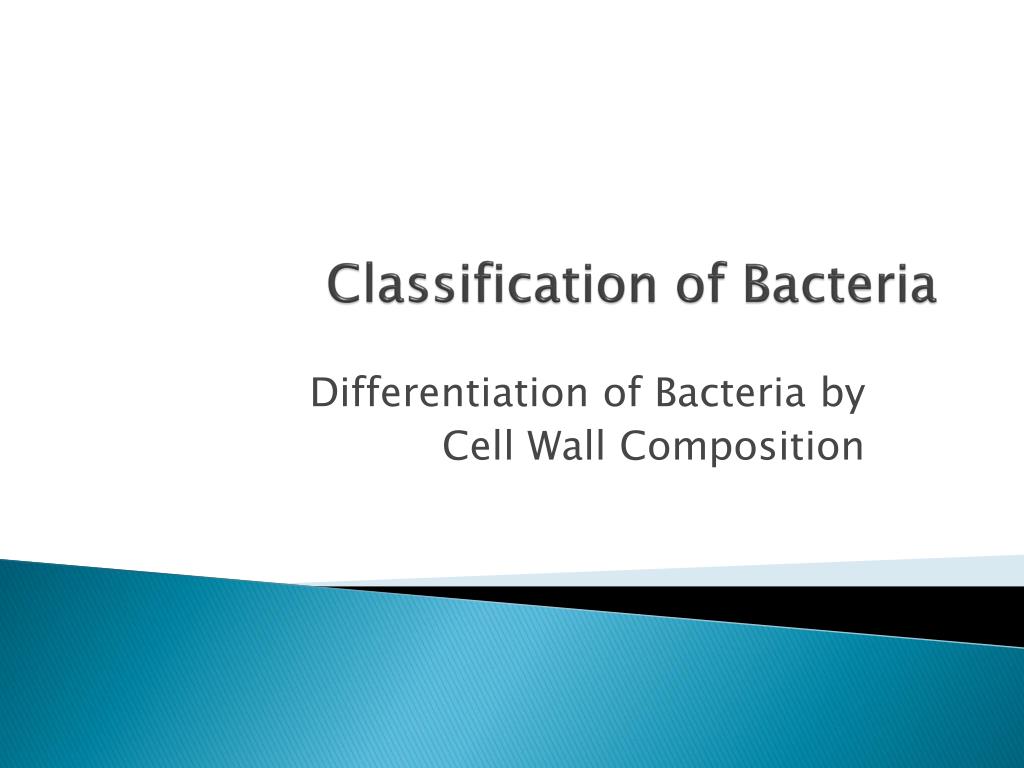 Classification of Bacteria

Differentiation of Bacteria by Cell Wall Composition